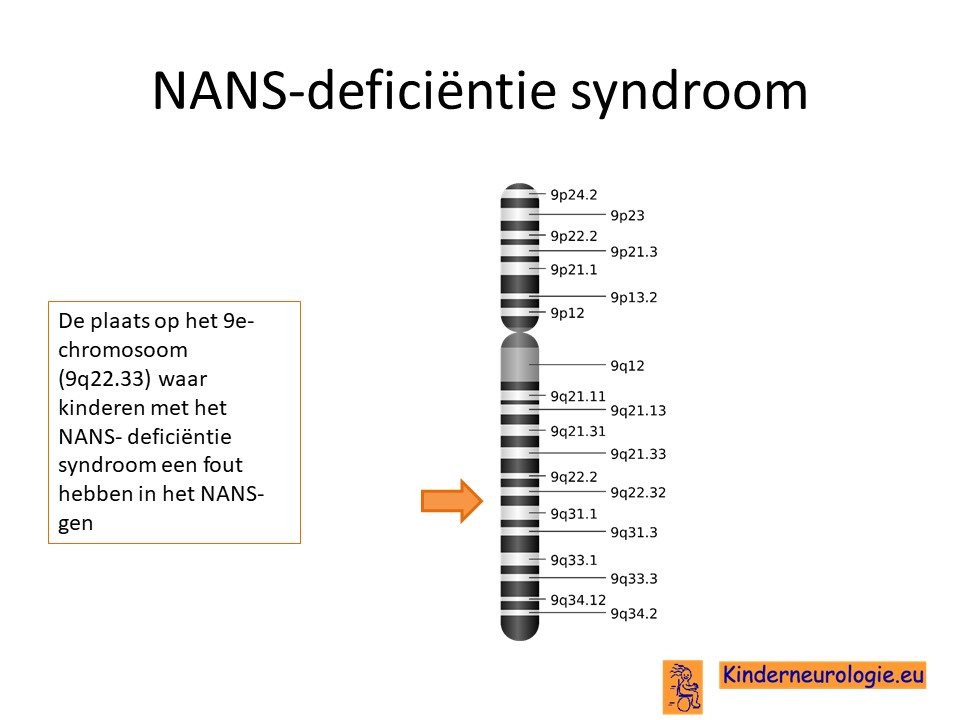 NANS-deficiëntie syndroom

De plaats op het 9e-chromosoom (9q22.33) waar kinderen met het NANS- deficiëntie syndroom een fout hebben in het NANS-gen

9p24.2
9p23
9p22.2
9p21.3
9p21.1
9p13.2
9p12
9q12
9q21.11
9q21.13
9q21.31
9q21.33
9q22.2
9q22.32
9q31.1
9q31.3
9q33.1
9q33.3
9q34.12
9q34.2

Kinderneurologie.eu